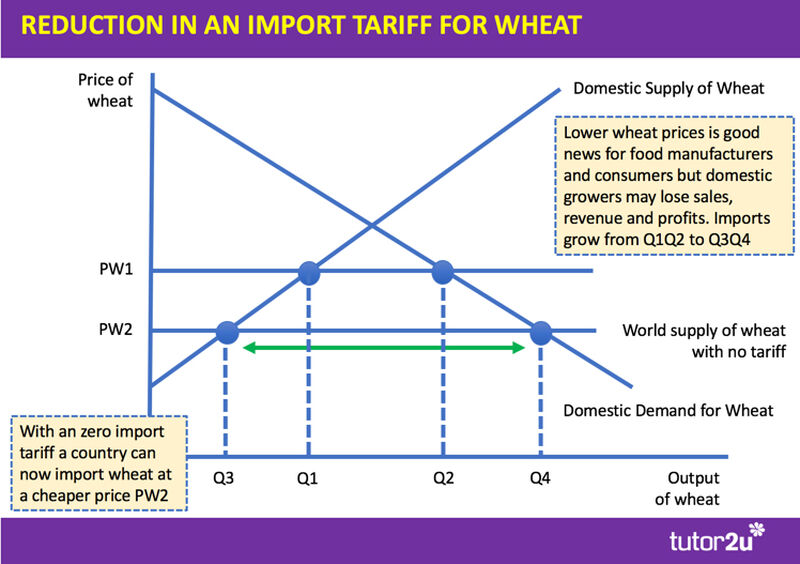 REDUCTION IN AN IMPORT TARIFF FOR WHEAT

Price of wheat

Domestic Supply of Wheat

Lower wheat prices is good news for food manufacturers and consumers but domestic growers may lose sales, revenue and profits. Imports grow from Q1Q2 to Q3Q4

PW1

PW2

World supply of wheat with no tariff

Domestic Demand for Wheat

With an zero import tariff a country can now import wheat at a cheaper price PW2

Q3

Q1

Q2

Q4

Output of wheat

tutor2u